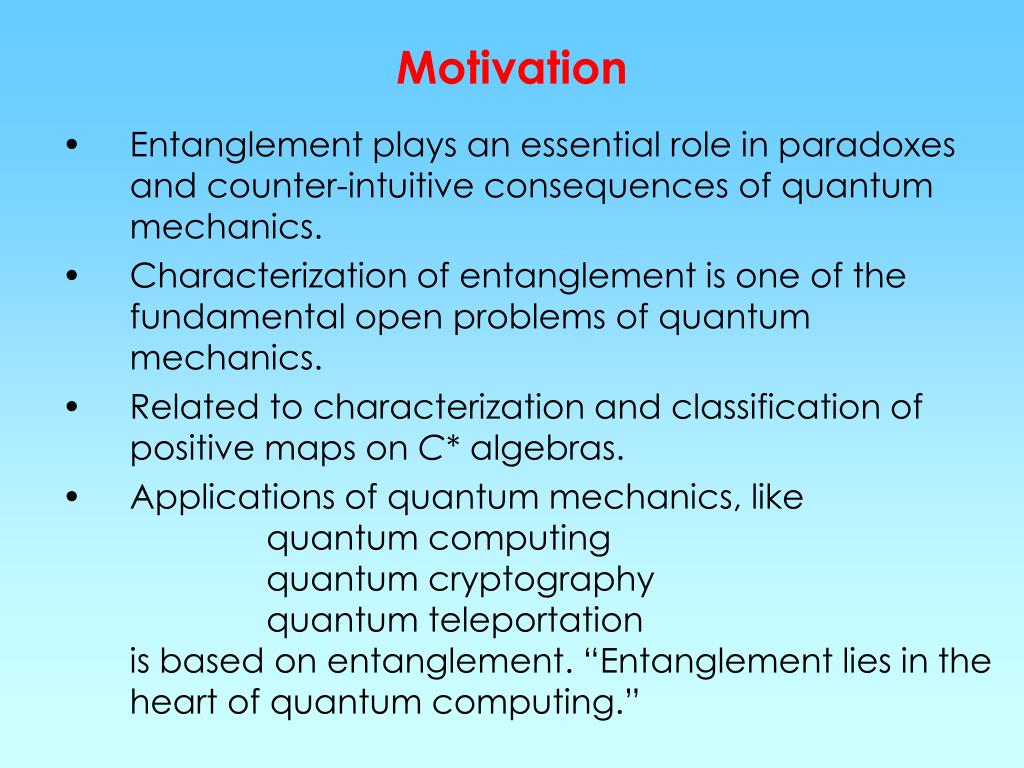 Motivation

• Entanglement plays an essential role in paradoxes and counter-intuitive consequences of quantum mechanics.

• Characterization of entanglement is one of the fundamental open problems of quantum mechanics.

• Related to characterization and classification of positive maps on C* algebras.

• Applications of quantum mechanics, like
quantum computing
quantum cryptography
quantum teleportation
is based on entanglement. “Entanglement lies in the heart of quantum computing.”